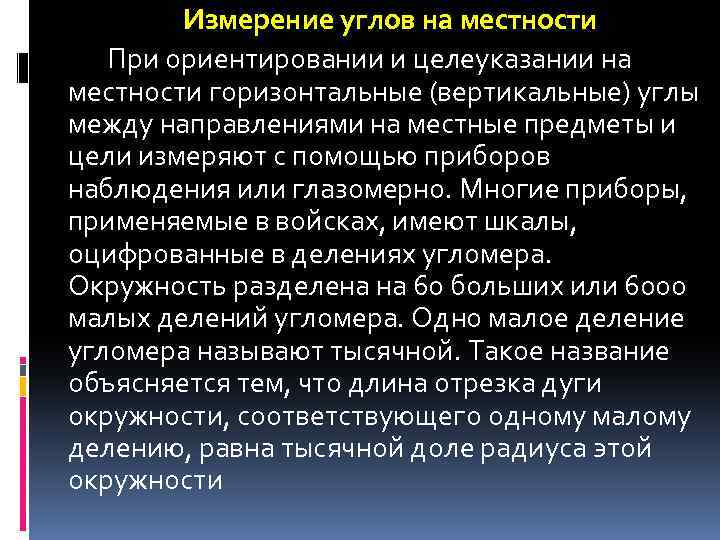 Измерение углов на местности

При ориентировании и целеуказании на местности горизонтальные (вертикальные) углы между направлениями на местные предметы и цели измеряют с помощью приборов наблюдения или глазомерно. Многие приборы, применяемые в войсках, имеют шкалы, оцифрованные в делениях угломера. Окружность разделена на 60 больших или 6000 малых делений угломера. Одно малое деление угломера называют тысячной. Такое название объясняется тем, что длина отрезка дуги окружности, соответствующего одному малому делению, равна тысячной доле радиуса этой окружности